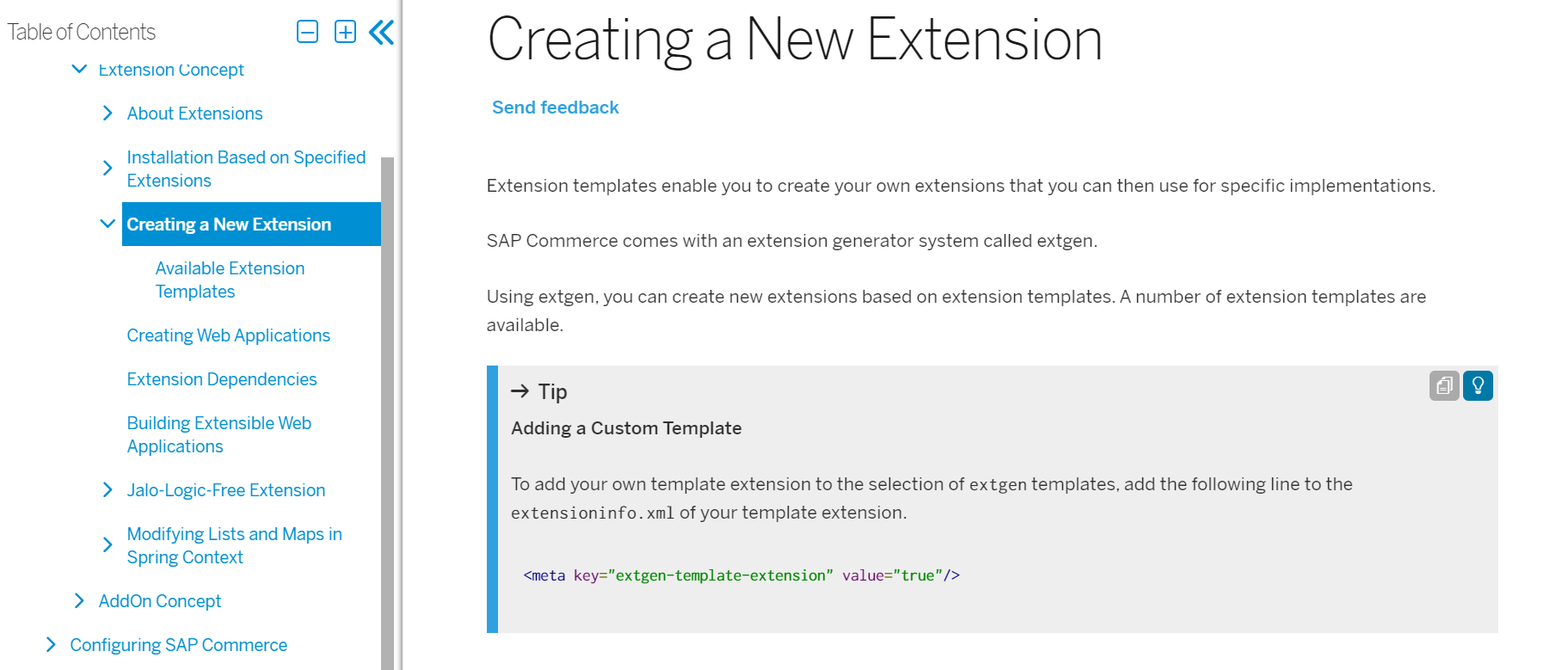 Table of Contents

Extension Concept

About Extensions

Installation Based on Specified Extensions

Creating a New Extension

Available Extension Templates

Creating Web Applications

Extension Dependencies

Building Extensible Web Applications

Jalo-Logic-Free Extension

Modifying Lists and Maps in Spring Context

AddOn Concept

Configuring SAP Commerce

Creating a New Extension

Send feedback

Extension templates enable you to create your own extensions that you can then use for specific implementations.

SAP Commerce comes with an extension generator system called extgen.

Using extgen, you can create new extensions based on extension templates. A number of extension templates are available.

→ Tip

Adding a Custom Template

To add your own template extension to the selection of extgen templates, add the following line to the extensioninfo.xml of your template extension.

<meta key="extgen-template-extension" value="true"/>